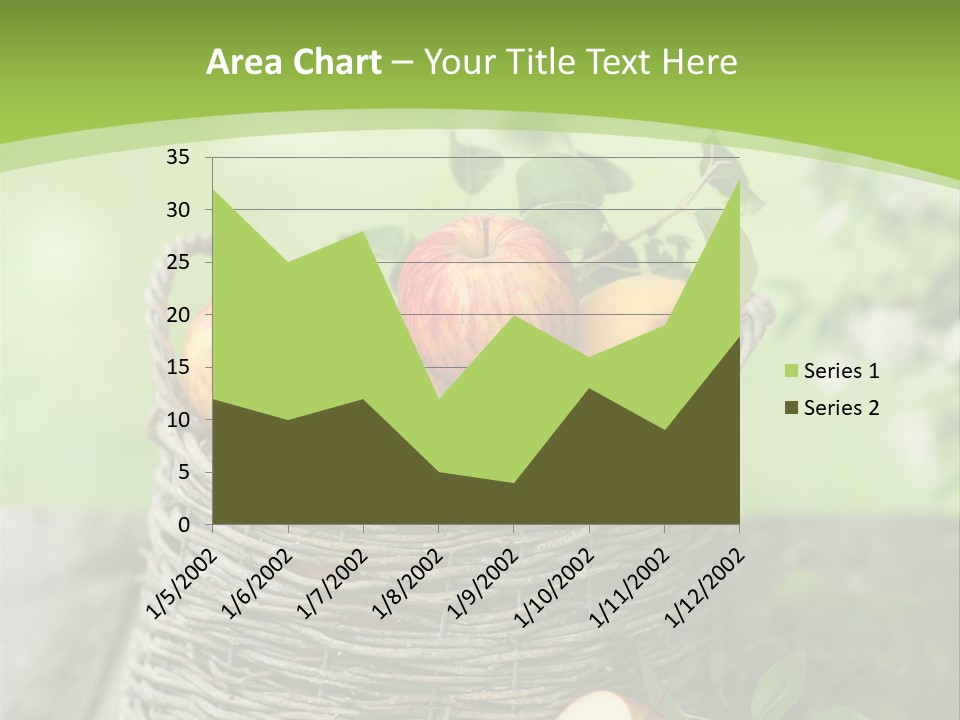 Area Chart – Your Title Text Here

35
30
25
20
15
10
5
0

1/5/2002
1/6/2002
1/7/2002
1/8/2002
1/9/2002
1/10/2002
1/11/2002
1/12/2002

Series 1
Series 2